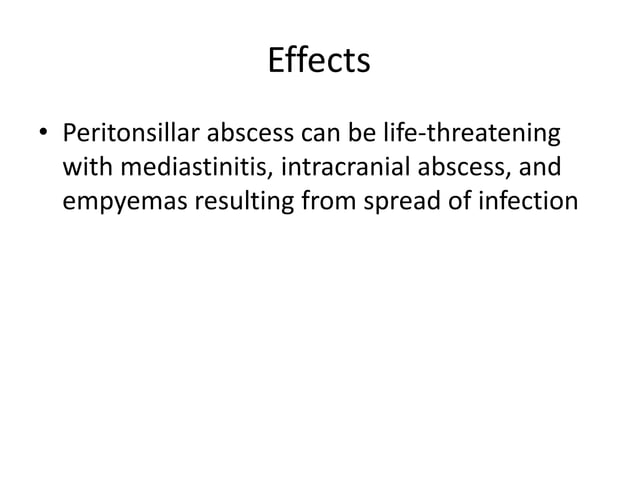 Effects

• Peritonsillar abscess can be life-threatening with mediastinitis, intracranial abscess, and empyemas resulting from spread of infection